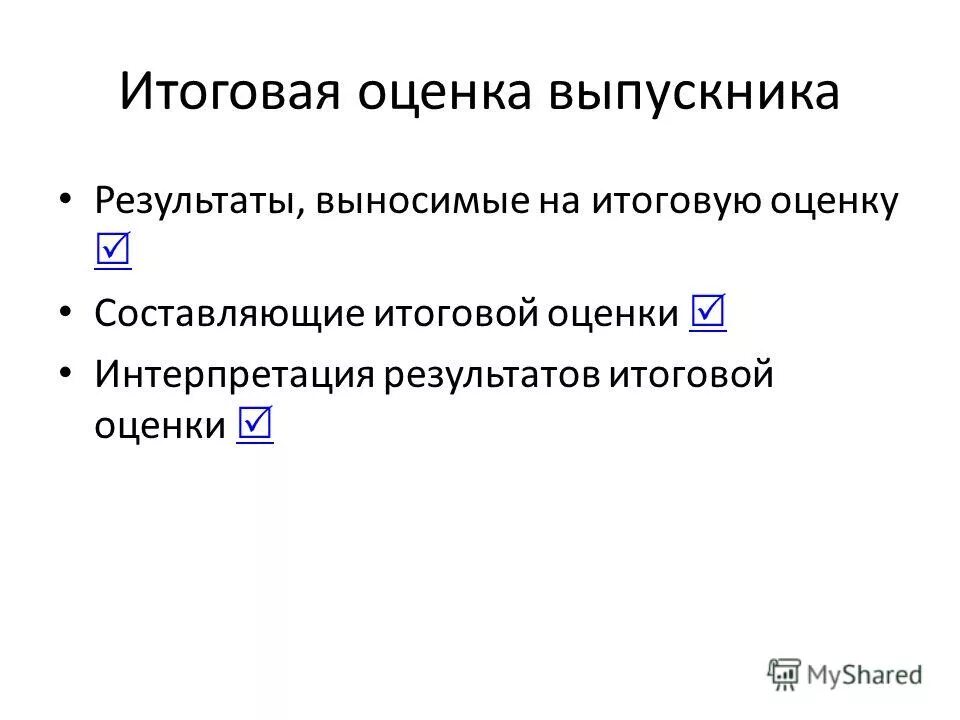 Итоговая оценка выпускника

• Результаты, выносимые на итоговую оценку ☑

• Составляющие итоговой оценки ☑

• Интерпретация результатов итоговой оценки ☑

MyShared